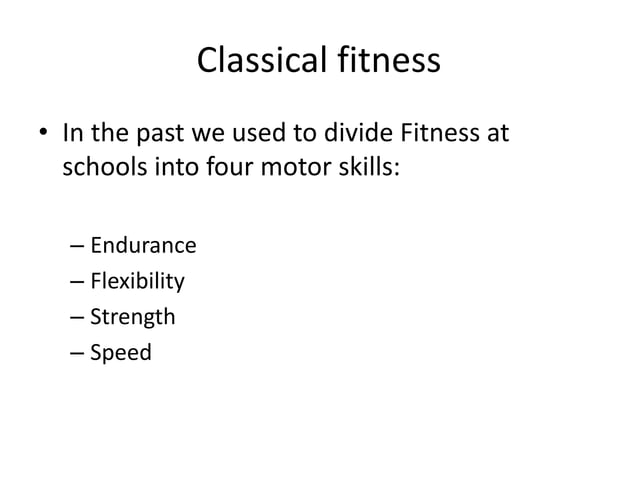 Classical fitness

• In the past we used to divide Fitness at schools into four motor skills:

– Endurance
– Flexibility
– Strength
– Speed